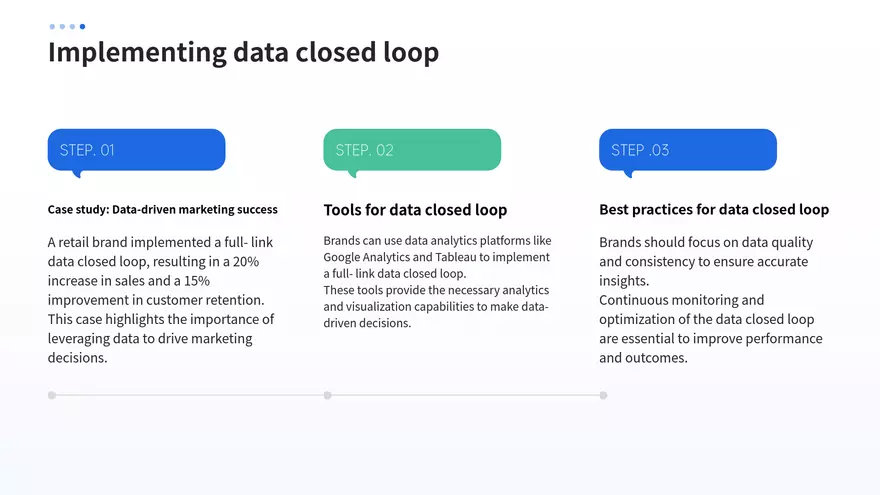 Implementing data closed loop

STEP. 01

Case study: Data-driven marketing success

A retail brand implemented a full- link data closed loop, resulting in a 20% increase in sales and a 15% improvement in customer retention. This case highlights the importance of leveraging data to drive marketing decisions.

STEP. 02

Tools for data closed loop

Brands can use data analytics platforms like Google Analytics and Tableau to implement a full- link data closed loop.
These tools provide the necessary analytics and visualization capabilities to make data-driven decisions.

STEP .03

Best practices for data closed loop

Brands should focus on data quality and consistency to ensure accurate insights.
Continuous monitoring and optimization of the data closed loop are essential to improve performance and outcomes.